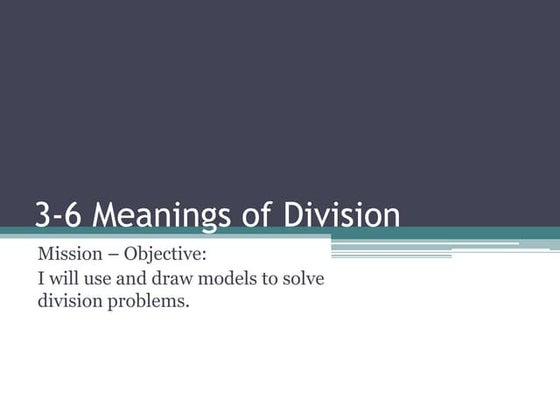 3-6 Meanings of Division

Mission – Objective:

I will use and draw models to solve division problems.